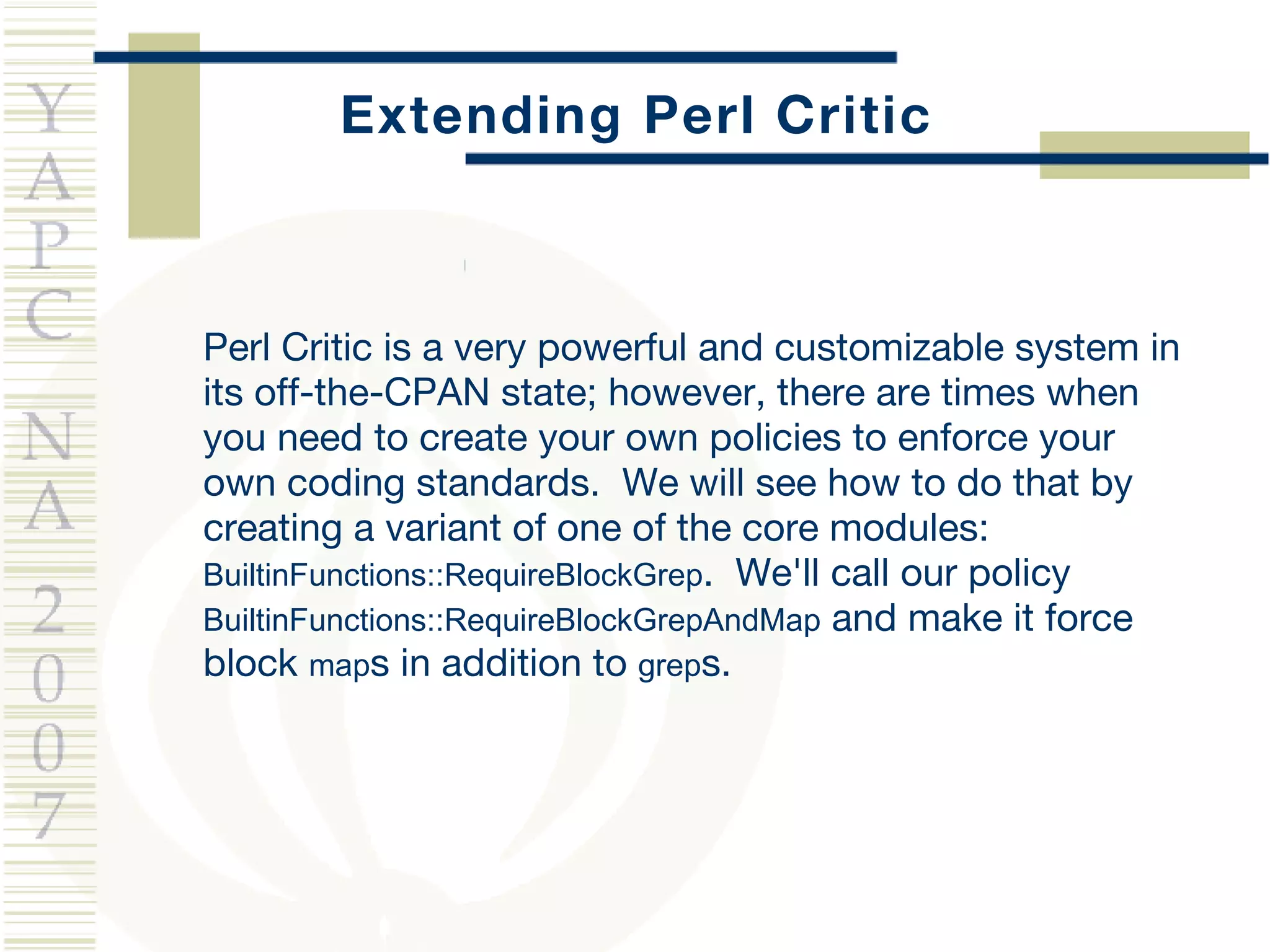 YAPC NA 2007

Extending Perl Critic

Perl Critic is a very powerful and customizable system in its off-the-CPAN state; however, there are times when you need to create your own policies to enforce your own coding standards. We will see how to do that by creating a variant of one of the core modules: BuiltinFunctions::RequireBlockGrep. We'll call our policy BuiltinFunctions::RequireBlockGrepAndMap and make it force block maps in addition to greps.